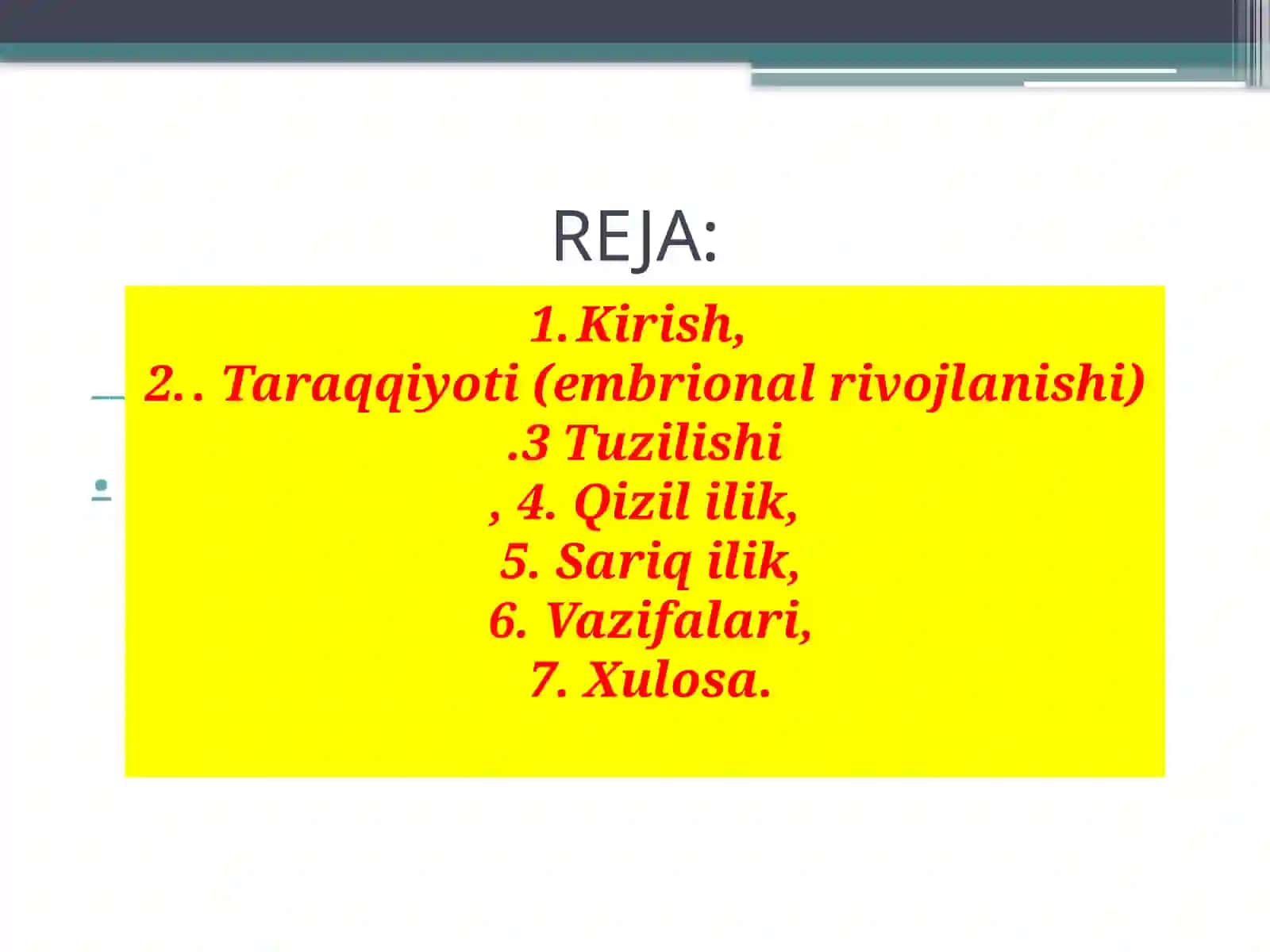 REJA:

1.Kirish,
2.. Taraqqiyoti (embrional rivojlanishi)
.3 Tuzilishi
, 4. Qizil ilik,
5. Sariq ilik,
6. Vazifalari,
7. Xulosa.